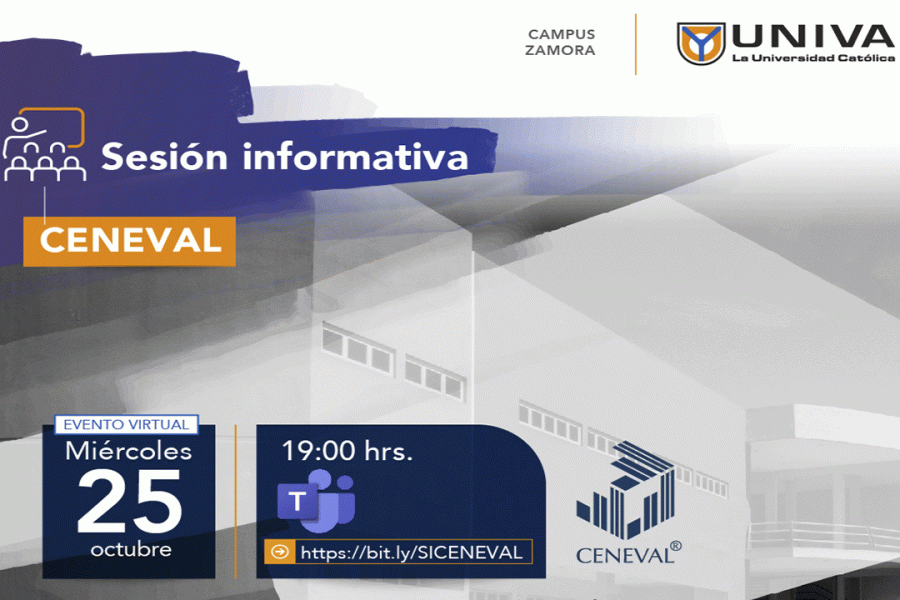 CAMPUS ZAMORA

UNIVA
La Universidad Católica

Sesión informativa

CENEVAL

EVENTO VIRTUAL
Miércoles
25
octubre

19:00 hrs.

T

https://bit.ly/SICENEVAL

CENEVAL®